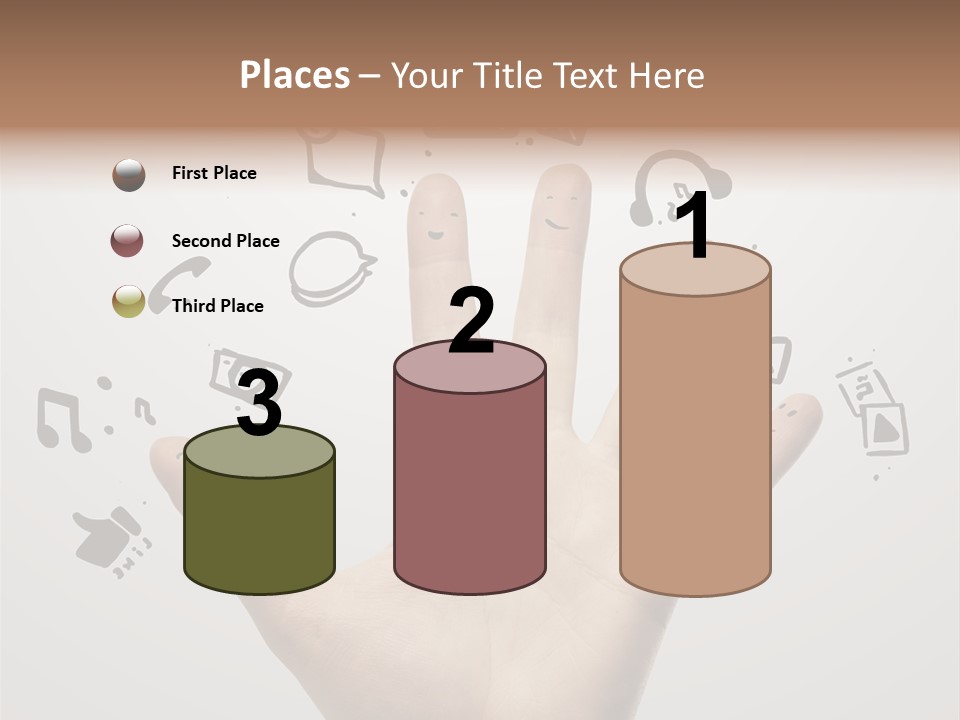 Places – Your Title Text Here

First Place

Second Place

Third Place

3

2

1